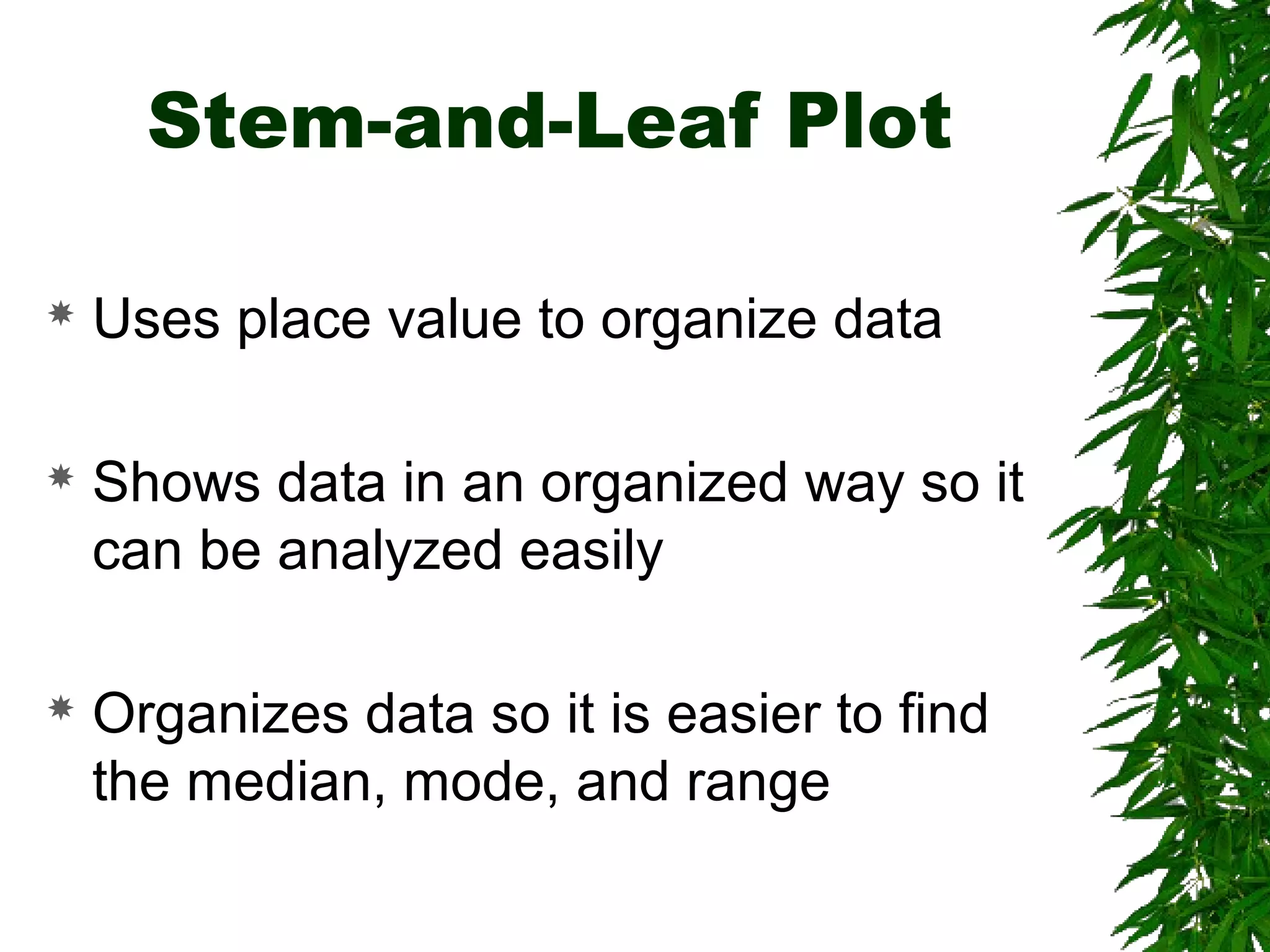 Stem-and-Leaf Plot

Uses place value to organize data

Shows data in an organized way so it can be analyzed easily

Organizes data so it is easier to find the median, mode, and range